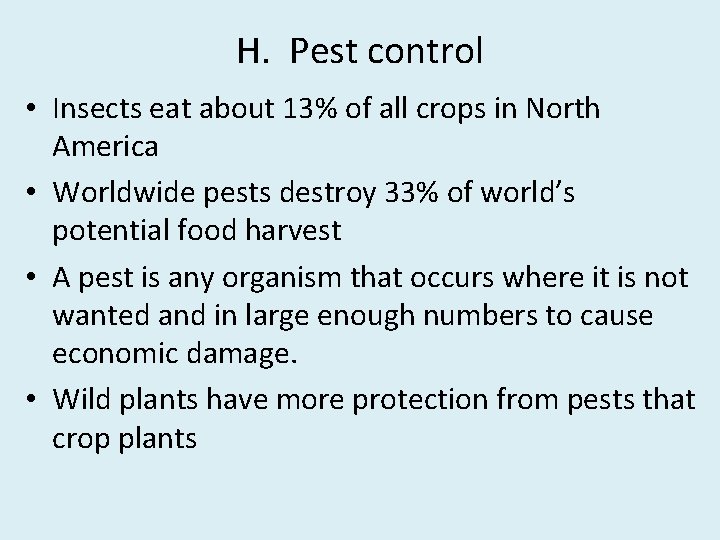 H. Pest control

• Insects eat about 13% of all crops in North America

• Worldwide pests destroy 33% of world's potential food harvest

• A pest is any organism that occurs where it is not wanted and in large enough numbers to cause economic damage.

• Wild plants have more protection from pests that crop plants